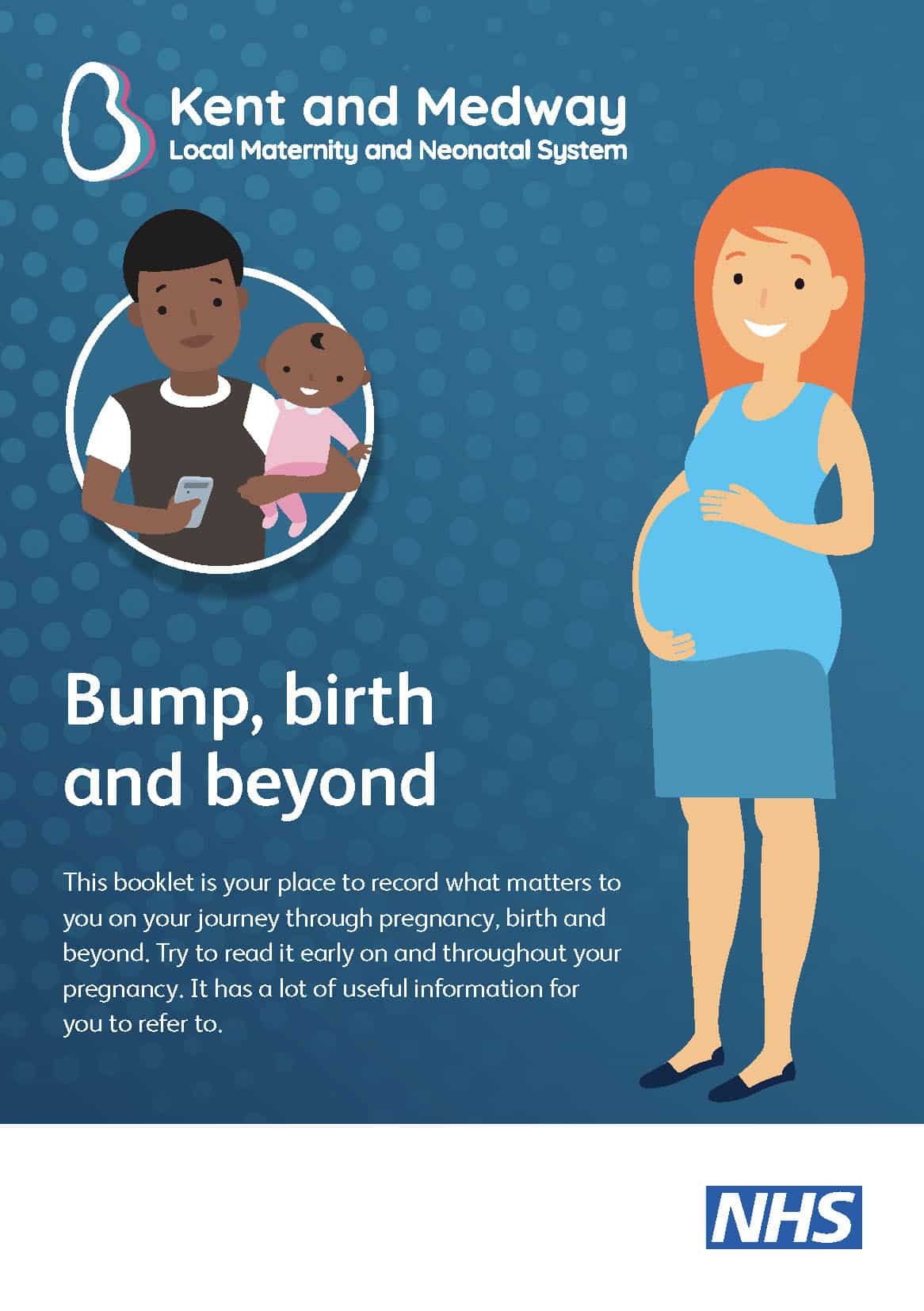 Kent and Medway
Local Maternity and Neonatal System

Bump, birth and beyond

This booklet is your place to record what matters to you on your journey through pregnancy, birth and beyond. Try to read it early on and throughout your pregnancy. It has a lot of useful information for you to refer to.

NHS